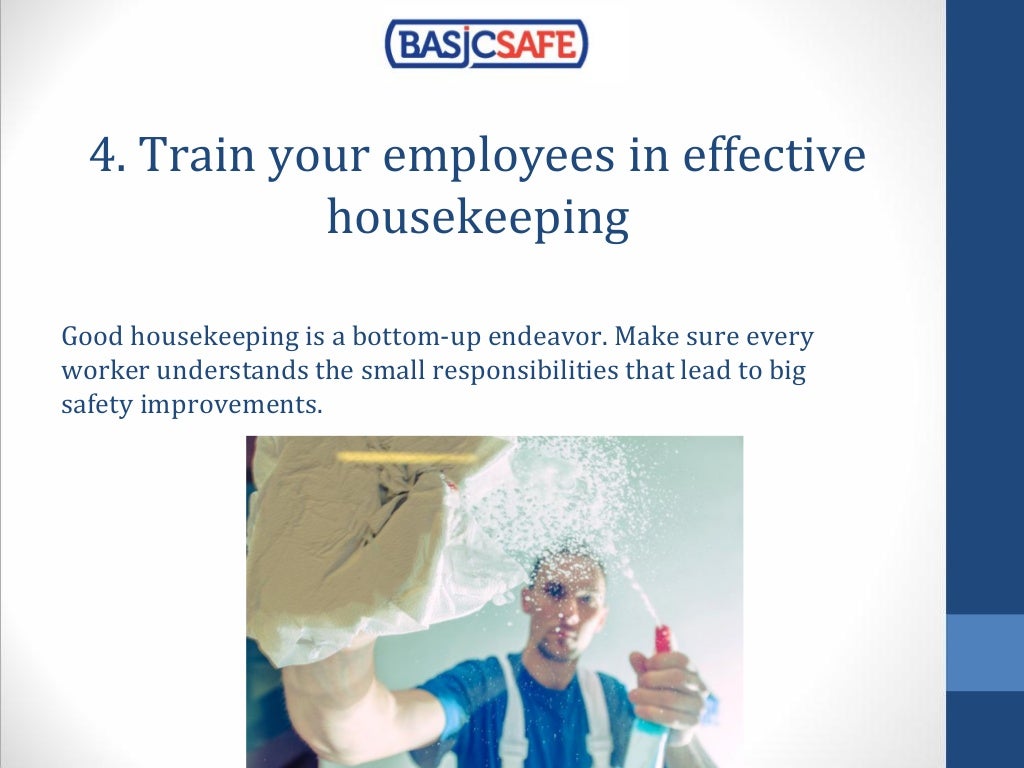 BASICSAFE

4. Train your employees in effective housekeeping

Good housekeeping is a bottom-up endeavor. Make sure every worker understands the small responsibilities that lead to big safety improvements.